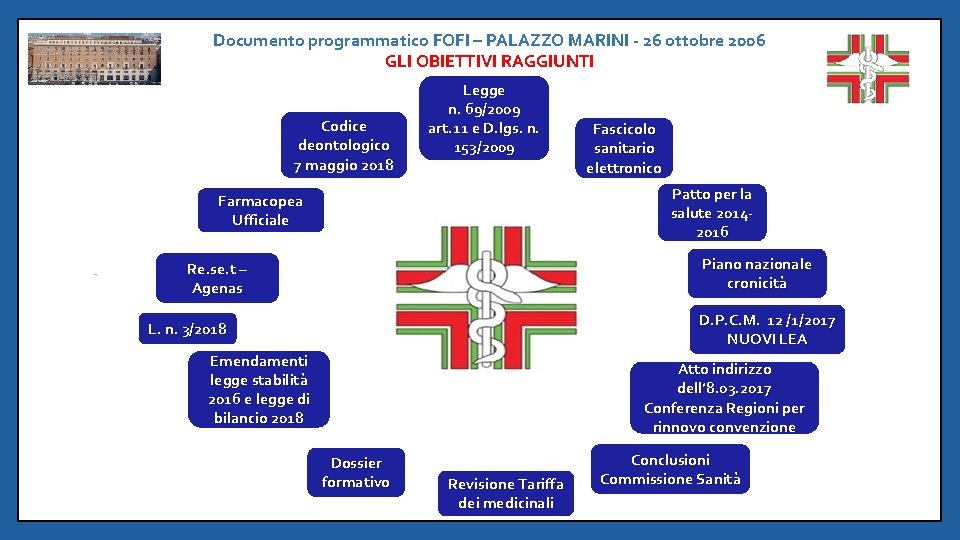 Documento programmatico FOFI – PALAZZO MARINI - 26 ottobre 2006
GLI OBIETTIVI RAGGIUNTI

Legge n. 69/2009 art.11 e D.lgs. n. 153/2009

Fascicolo sanitario elettronico

Patto per la salute 2014-2016

Piano nazionale cronicità

D.P.C.M. 12 /1/2017 NUOVI LEA

Atto indirizzo dell'8.03.2017 Conferenza Regioni per rinnovo convenzione

Conclusioni Commissione Sanità

Revisione Tariffa dei medicinali

Dossier formativo

Emendamenti legge stabilità 2016 e legge di bilancio 2018

L. n. 3/2018

Re.se.t – Agenas

Farmacopea Ufficiale

Codice deontologico 7 maggio 2018